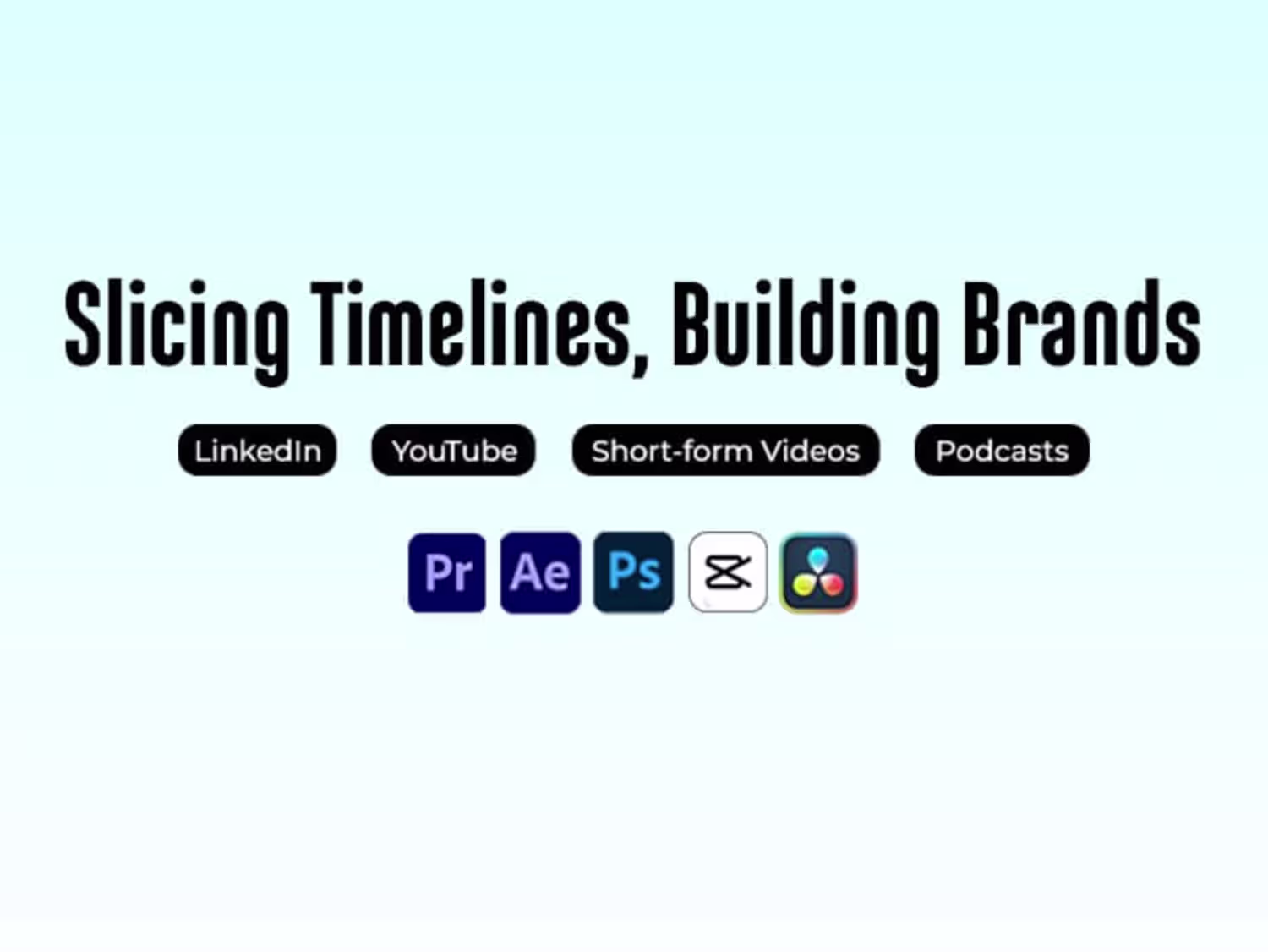 Slicing Timelines, Building Brands

LinkedIn YouTube Short-form Videos Podcasts

Pr Ae Ps